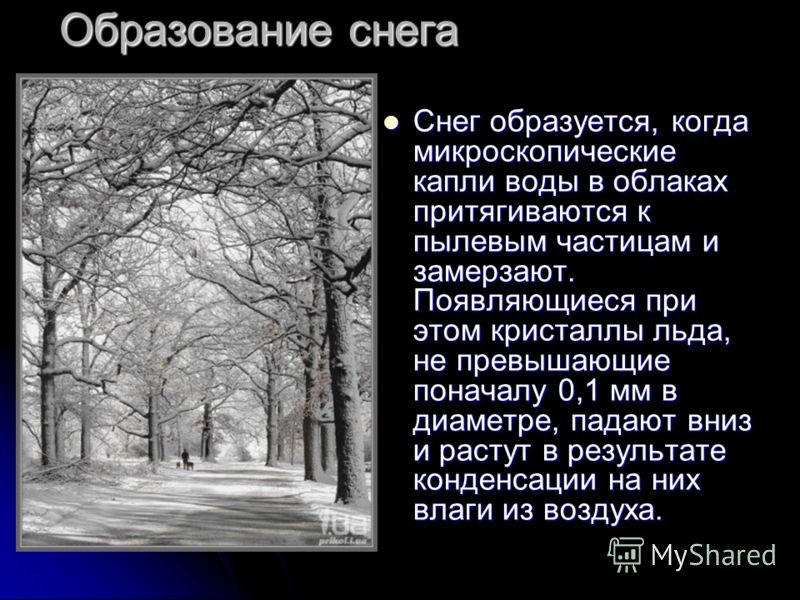 Образование снега

Снег образуется, когда микроскопические капли воды в облаках притягиваются к пылевым частицам и замерзают. Появляющиеся при этом кристаллы льда, не превышающие поначалу 0,1 мм в диаметре, падают вниз и растут в результате конденсации на них влаги из воздуха.

prikol.i.ua

MyShared